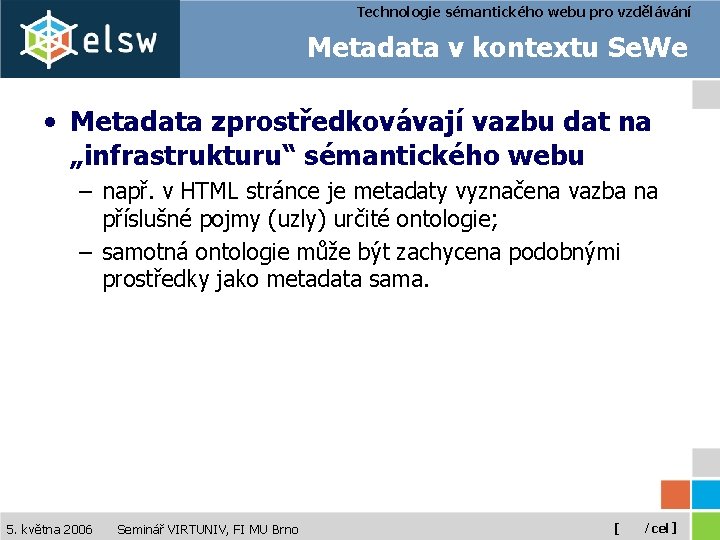 elsw

Technologie sémantického webu pro vzdělávání

Metadata v kontextu SeWe

• Metadata zprostředkovávají vazbu dat na „infrastrukturu“ sémantického webu
– např. v HTML stránce je metadaty vyznačena vazba na příslušné pojmy (uzly) určité ontologie;
– samotná ontologie může být zachycena podobnými prostředky jako metadata sama.

5. května 2006 Seminář VIRTUNIV, FI MU Brno [ / cel ]